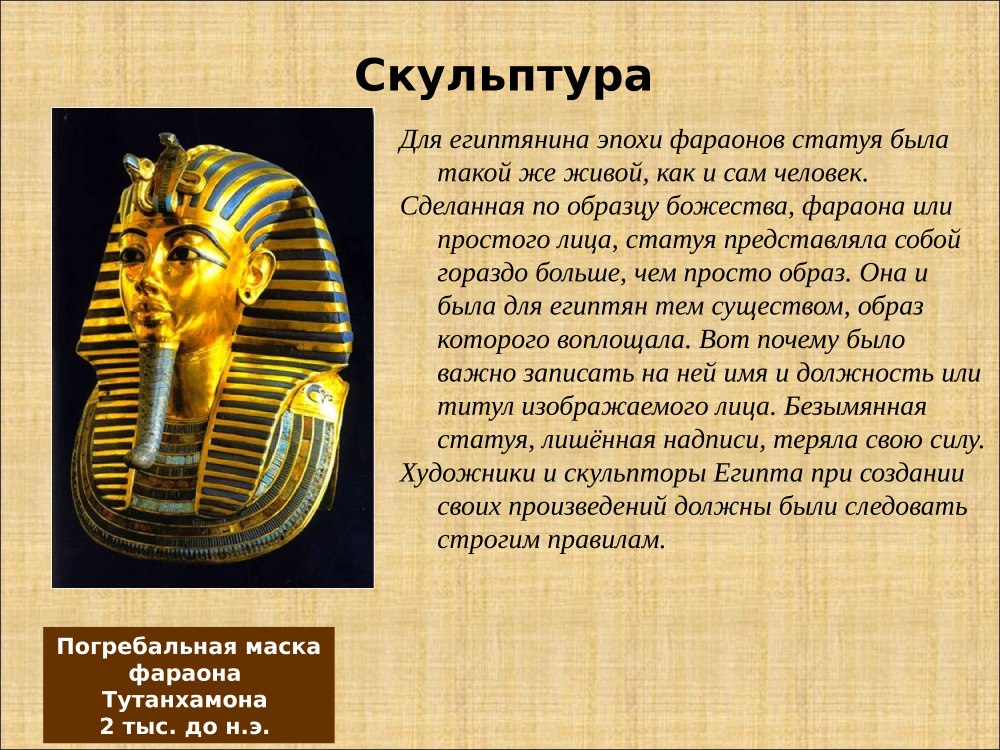 Скульптура

Для египтянина эпохи фараонов статуя была такой же живой, как и сам человек.

Сделанная по образцу божества, фараона или простого лица, статуя представляла собой гораздо больше, чем просто образ. Она и была для египтян тем существом, образ которого воплощала. Вот почему было важно записать на ней имя и должность или титул изображаемого лица. Безымянная статуя, лишённая надписи, теряла свою силу.

Художники и скульпторы Египта при создании своих произведений должны были следовать строгим правилам.

Погребальная маска фараона Тутанхамона 2 тыс. до н.э.